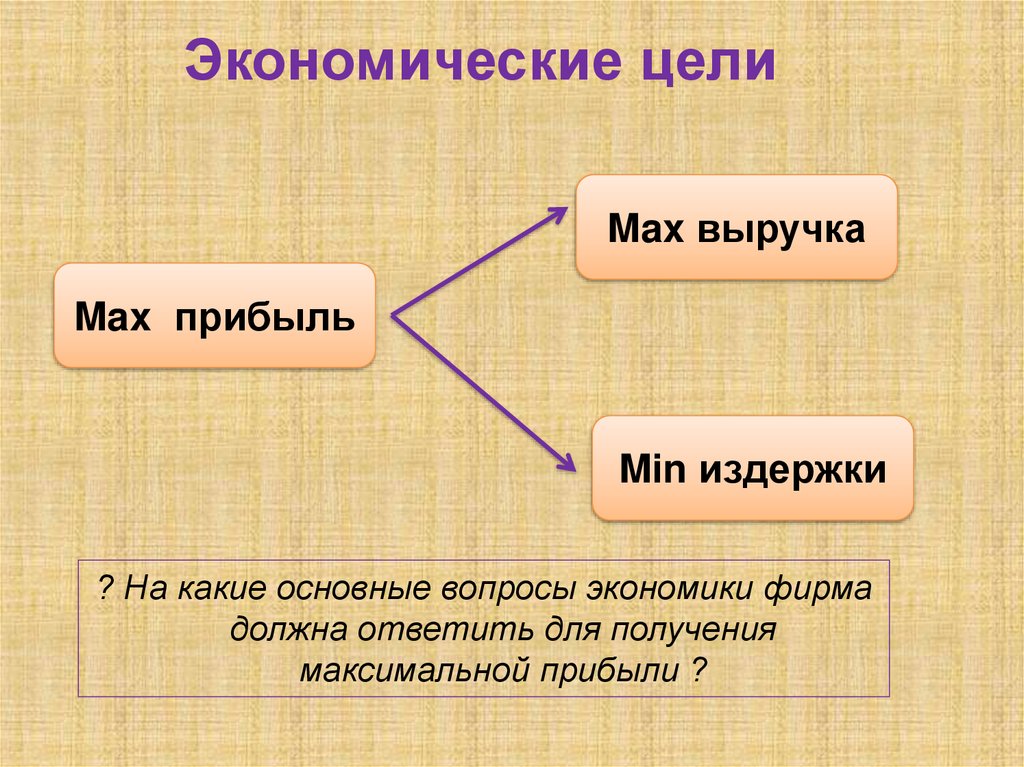 Экономические цели

Max прибыль

Max выручка

Min издержки

? На какие основные вопросы экономики фирма должна ответить для получения максимальной прибыли ?